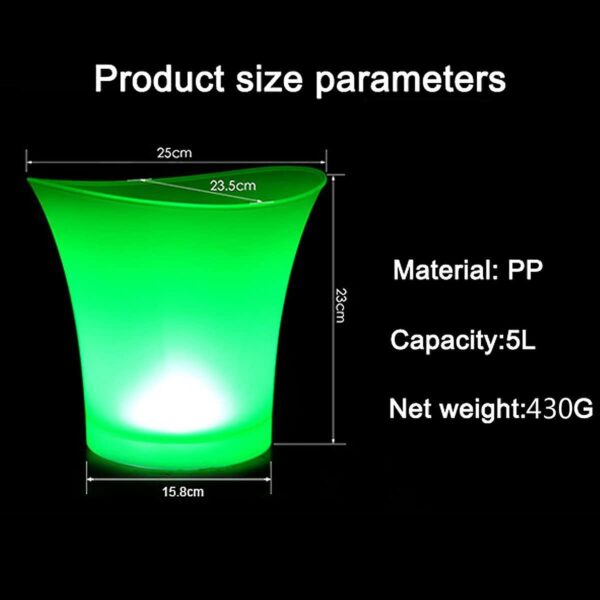 Product size parameters

25cm

23.5cm

23cm

15.8cm

Material: PP

Capacity:5L

Net weight:430G